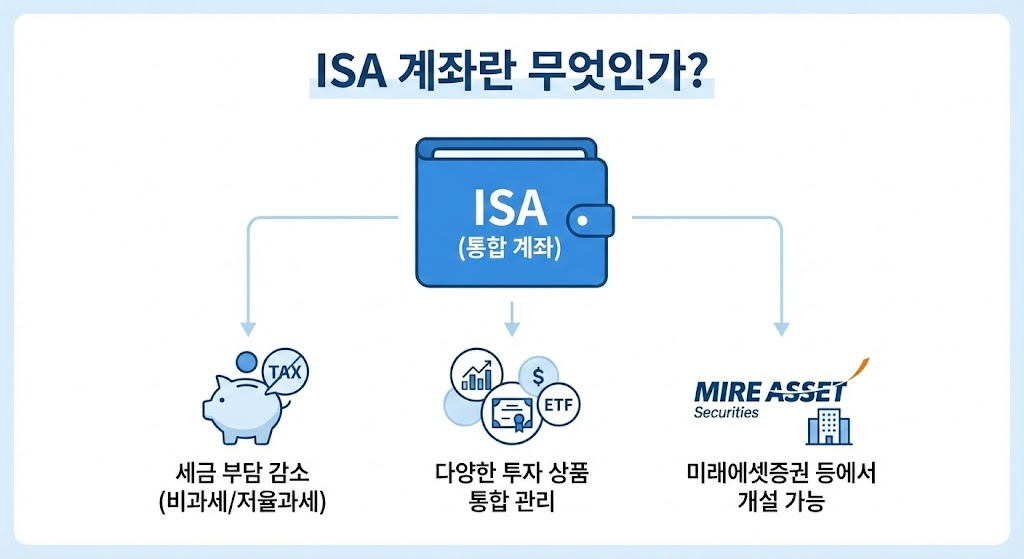 ISA 계좌란 무엇인가?

ISA
(통합 계좌)

TAX

세금 부담 감소
(비과세/저율과세)

$

ETF

다양한 투자 상품
통합 관리

MIRE ASSET
Securities

미래에셋증권 등에서
개설 가능